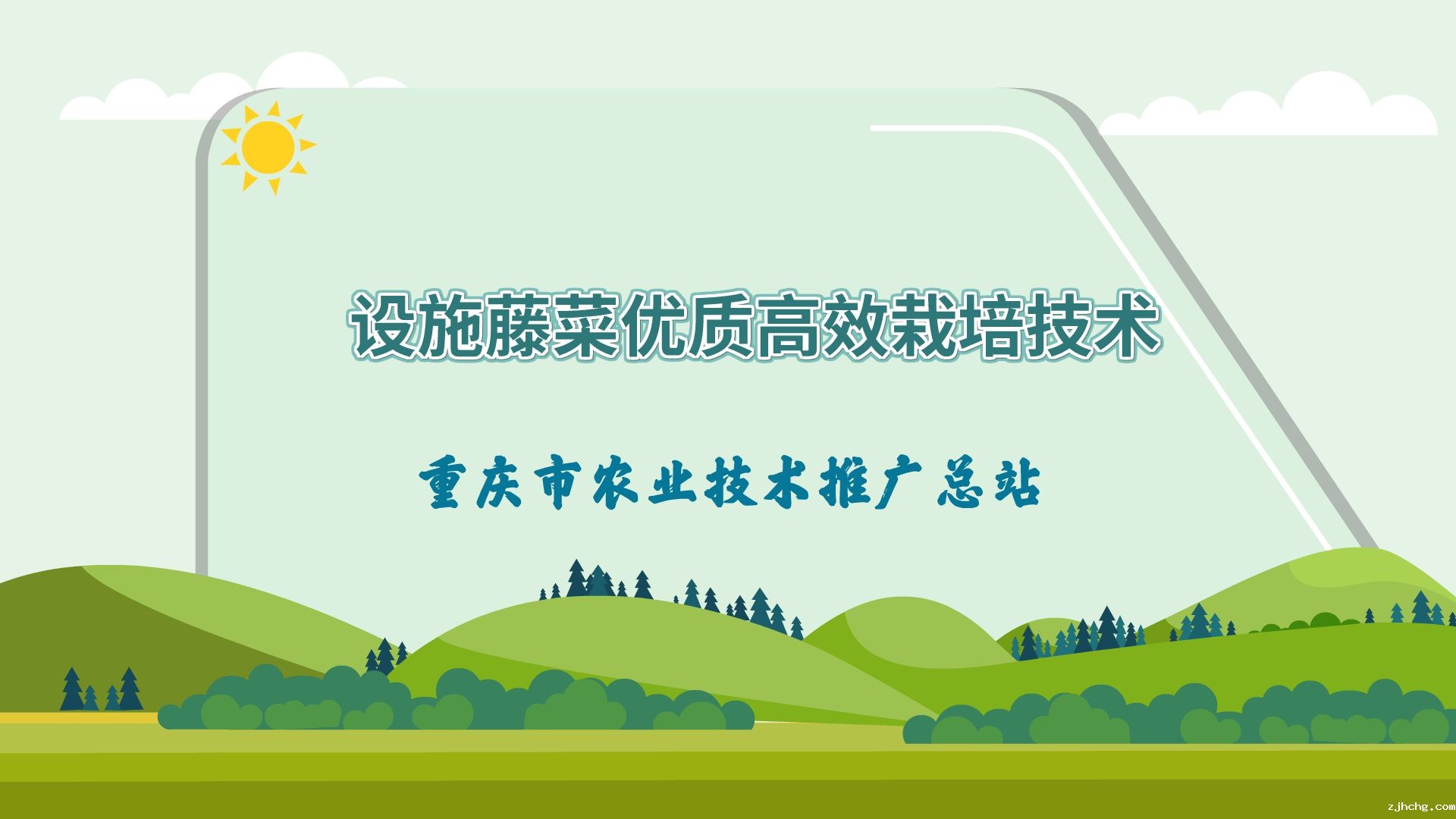 设施藤菜优质高效栽培技术

重庆市农业技术推广总站

zjhchg.com